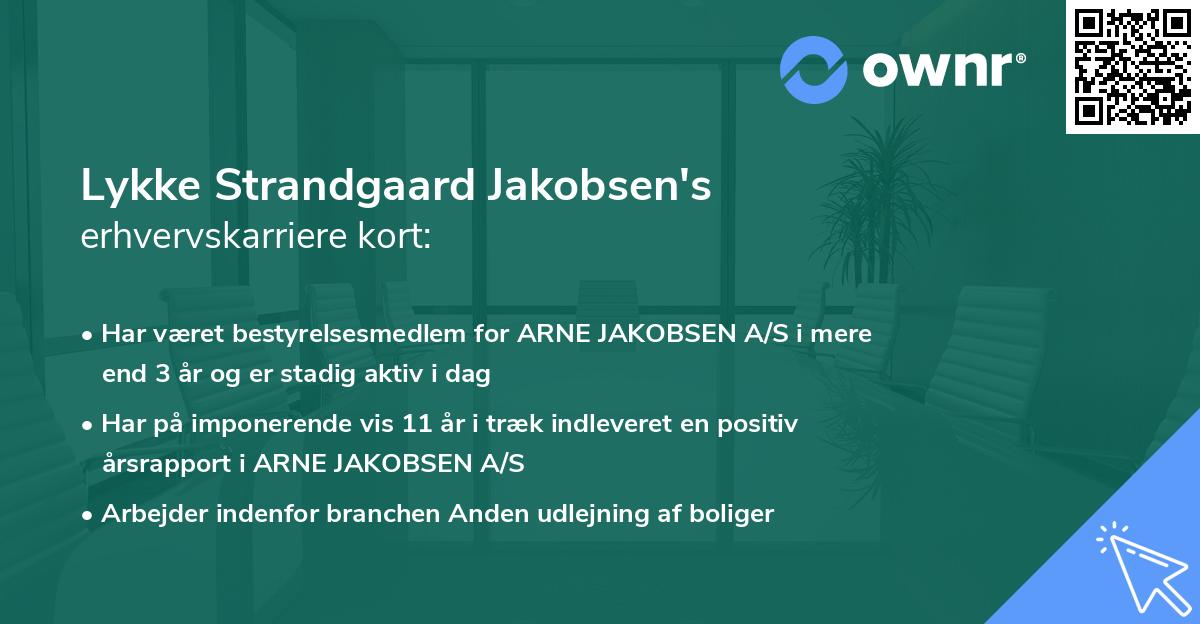 ownr®

Lykke Strandgaard Jakobsen's
erhvervskarriere kort:

• Har været bestyrelsesmedlem for ARNE JAKOBSEN A/S i mere end 3 år og er stadig aktiv i dag
• Har på imponerende vis 11 år i træk indleveret en positiv årsrapport i ARNE JAKOBSEN A/S
• Arbejder indenfor branchen Anden udlejning af boliger